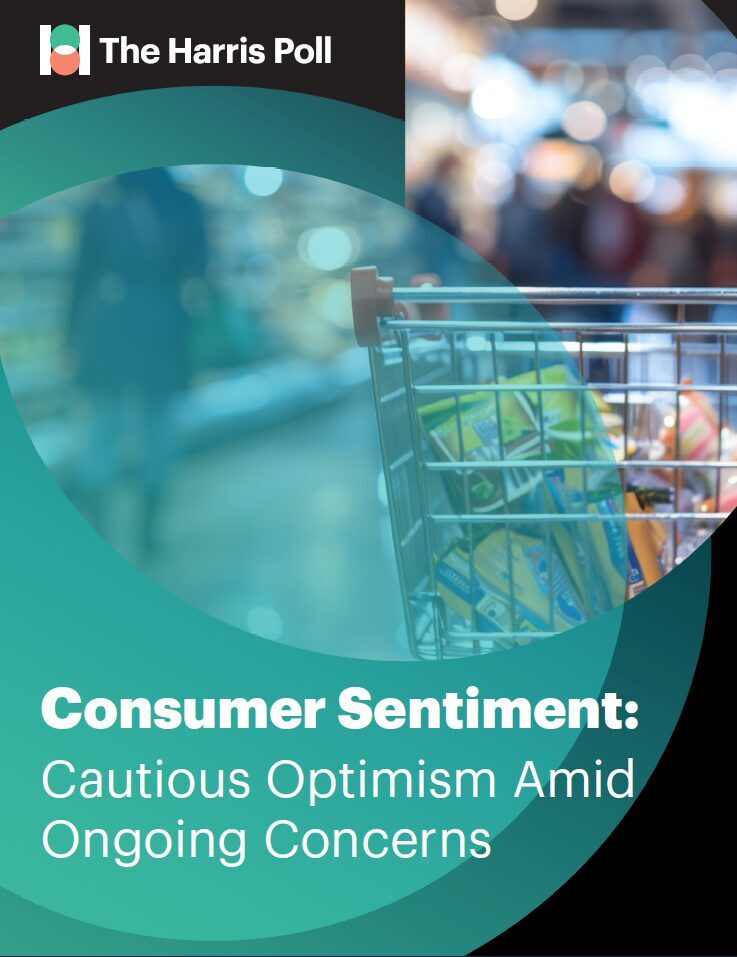 The Harris Poll

Consumer Sentiment: Cautious Optimism Amid Ongoing Concerns